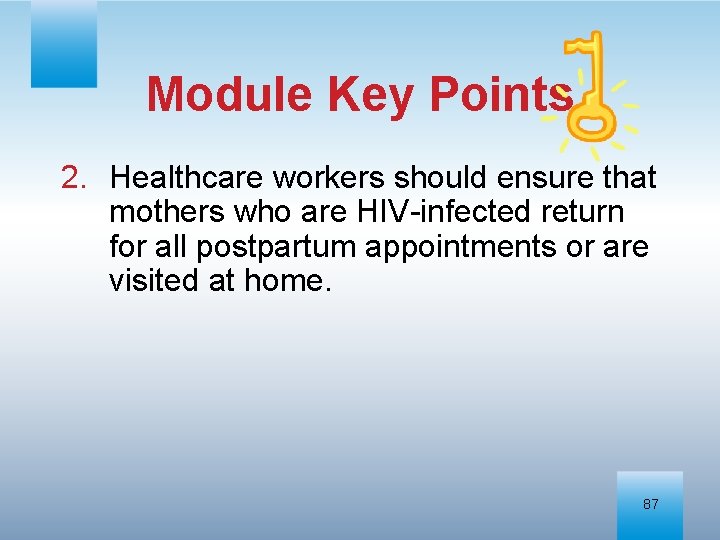 Module Key Points

2. Healthcare workers should ensure that mothers who are HIV-infected return for all postpartum appointments or are visited at home.

87